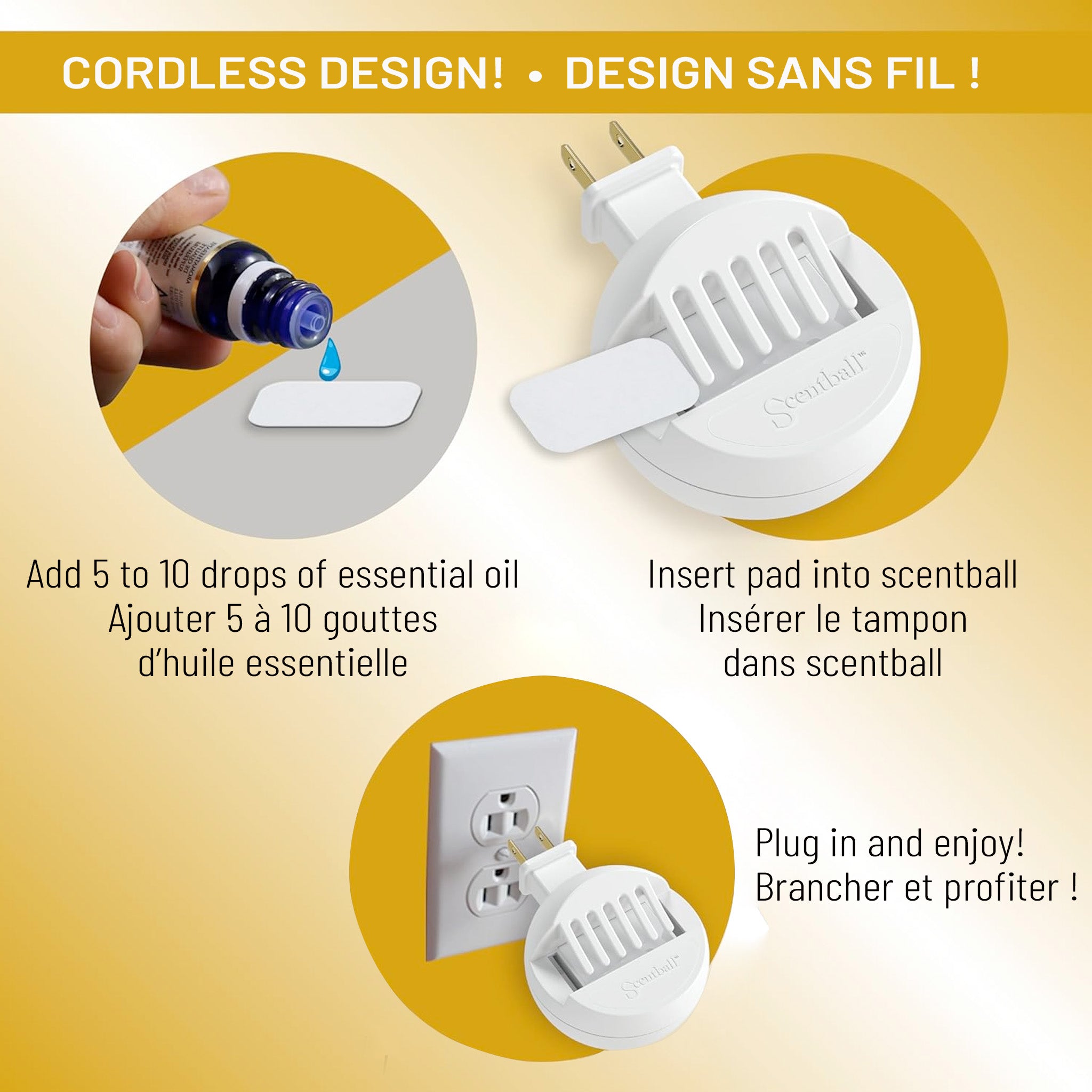 CORDLESS DESIGN! • DESIGN SANS FIL !

Scentball™

Add 5 to 10 drops of essential oil
Ajouter 5 à 10 gouttes d'huile essentielle

Insert pad into scentball
Insérer le tampon dans scentball

Scentball™

Plug in and enjoy!
Brancher et profiter !